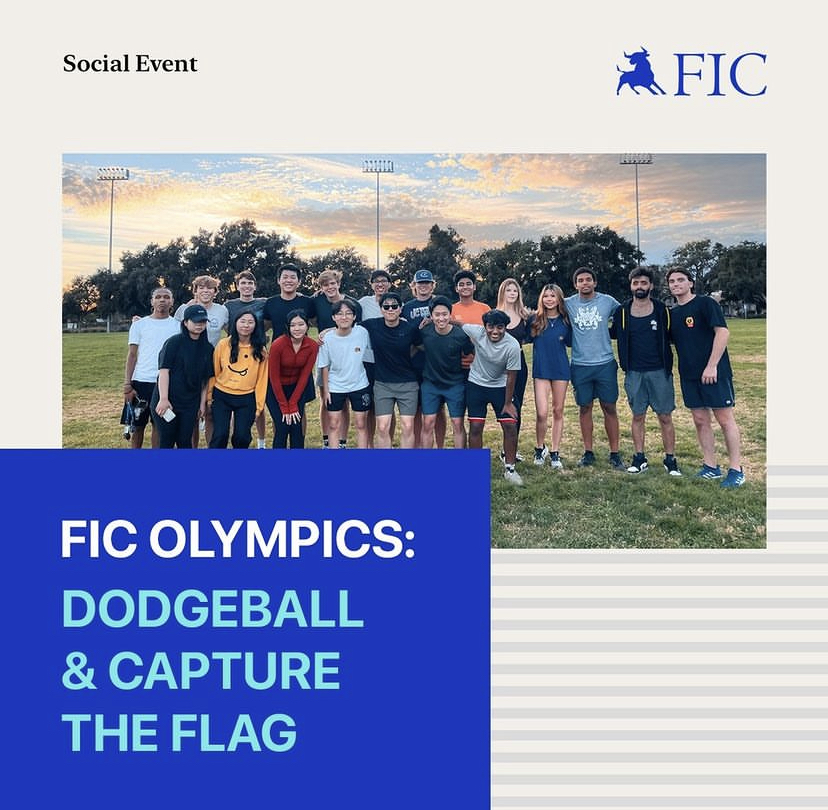 Social Event

FIC

FIC OLYMPICS:

DODGEBALL & CAPTURE THE FLAG